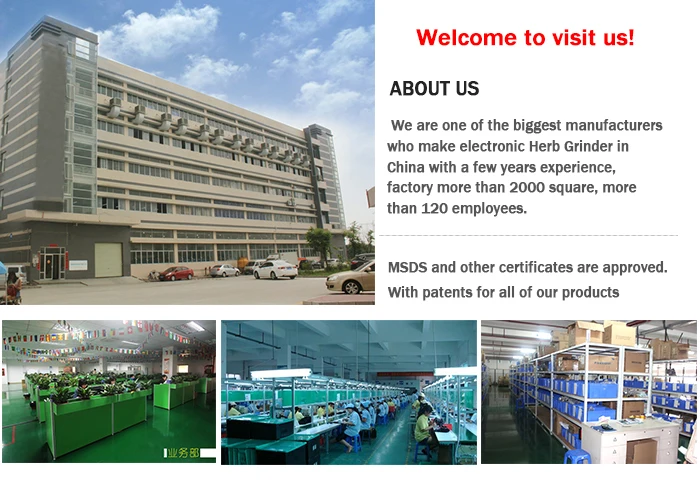 Welcome to visit us!

ABOUT US

We are one of the biggest manufacturers who make electronic Herb Grinder in China with a few years experience, factory more than 2000 square, more than 120 employees.

MSDS and other certificates are approved.

With patents for all of our products

业务部